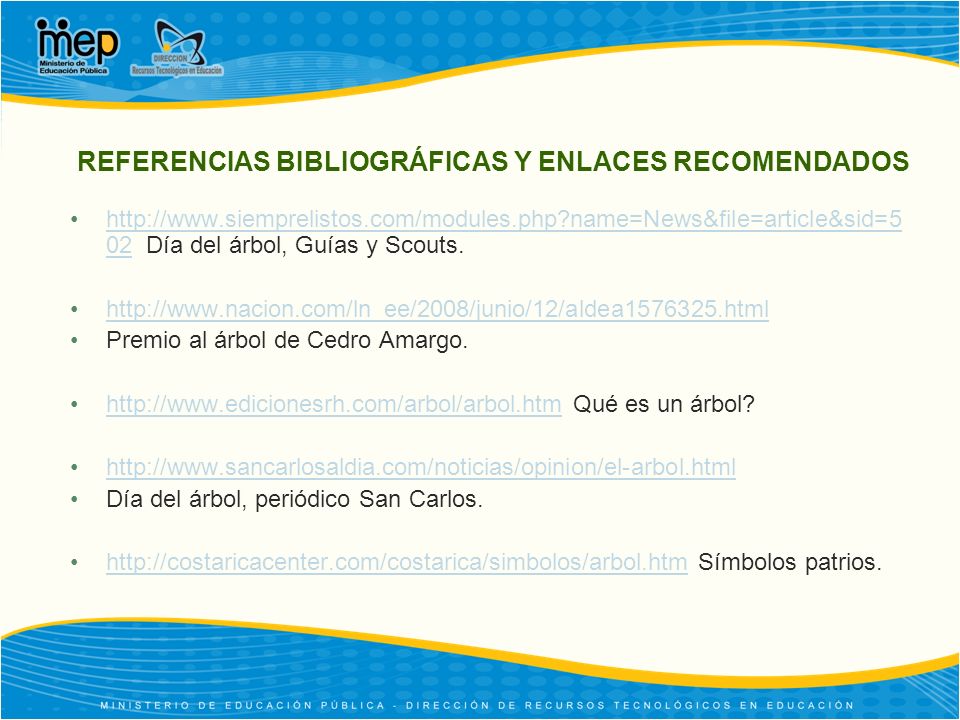 mep
Ministerio de Educación Pública

DIRECCIÓN
Recursos Tecnológicos en Educación

REFERENCIAS BIBLIOGRÁFICAS Y ENLACES RECOMENDADOS

• http://www.siemprelistos.com/modules.php?name=News&file=article&sid=502 Día del árbol, Guías y Scouts.

• http://www.nacion.com/ln_ee/2008/junio/12/aldea1576325.html
• Premio al árbol de Cedro Amargo.

• http://www.edicionesrh.com/arbol/arbol.htm Qué es un árbol?

• http://www.sancarlosaldia.com/noticias/opinion/el-arbol.html
• Día del árbol, periódico San Carlos.

• http://costaricacenter.com/costarica/simbolos/arbol.htm Símbolos patrios.

MINISTERIO DE EDUCACIÓN PÚBLICA - DIRECCIÓN DE RECURSOS TECNOLÓGICOS EN EDUCACIÓN